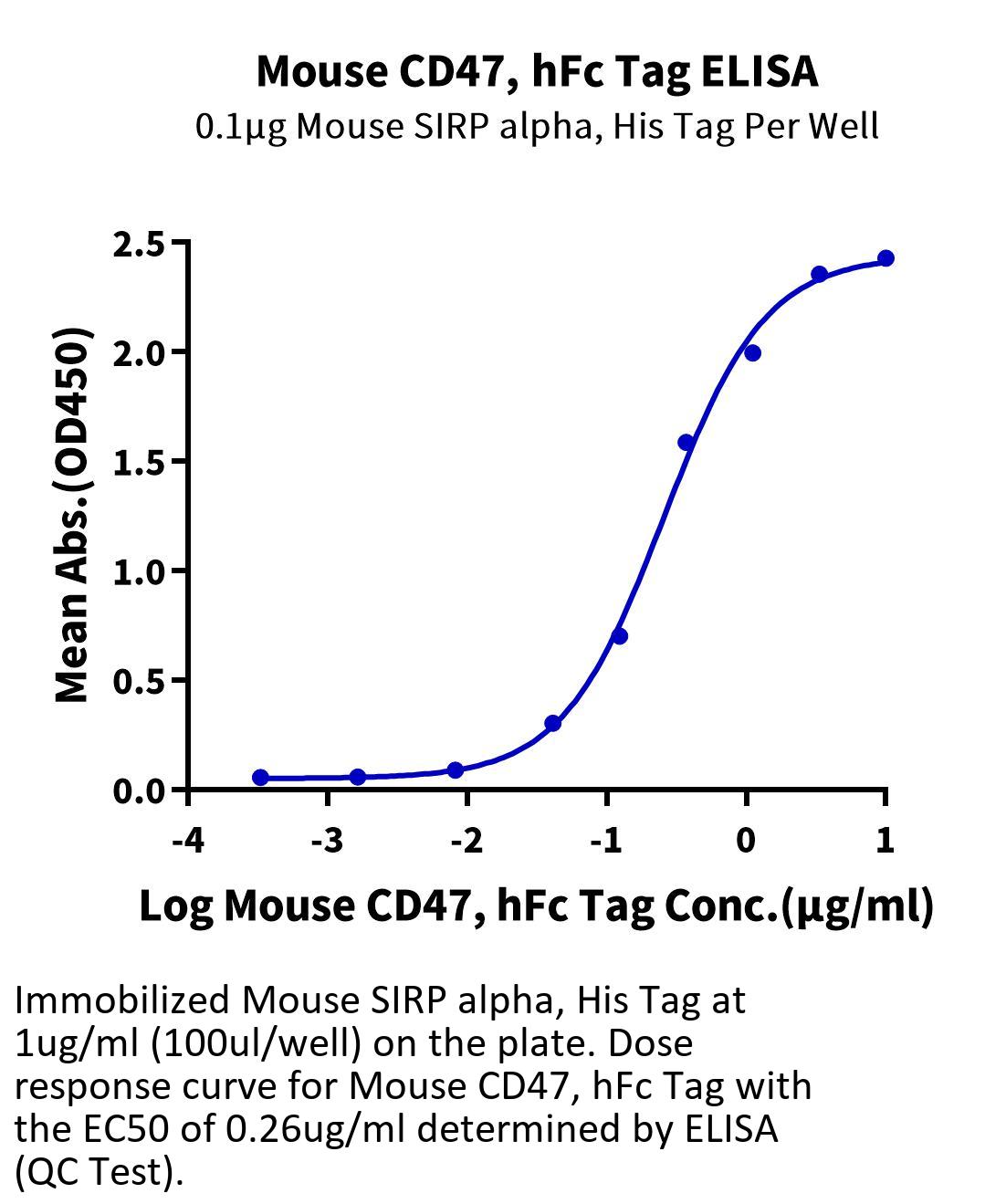 Mouse CD47, hFc Tag ELISA
0.1μg Mouse SIRP alpha, His Tag Per Well

Mean Abs.(OD450)

2.5
2.0
1.5
1.0
0.5
0.0

-4
-3
-2
-1
0
1

Log Mouse CD47, hFc Tag Conc.(μg/ml)

Immobilized Mouse SIRP alpha, His Tag at 1ug/ml (100ul/well) on the plate. Dose response curve for Mouse CD47, hFc Tag with the EC50 of 0.26ug/ml determined by ELISA (QC Test).